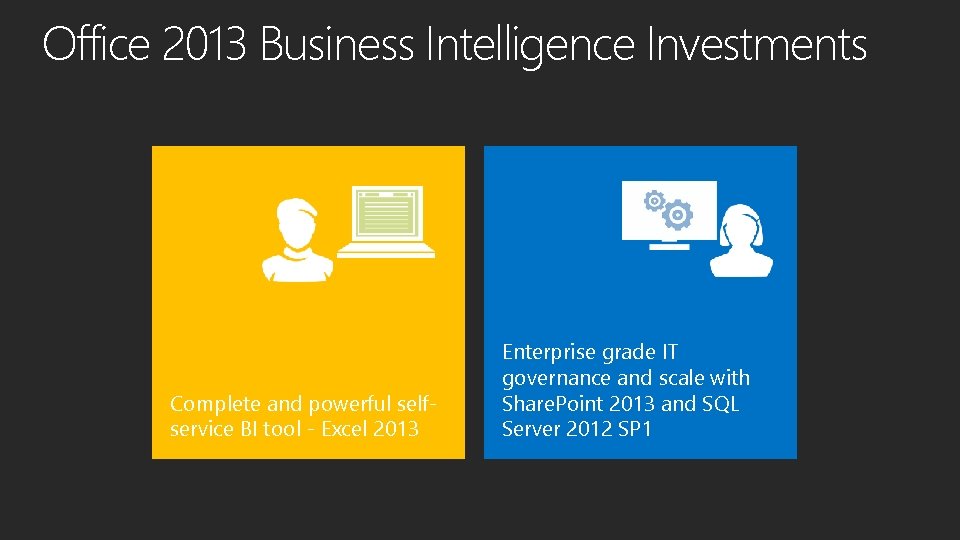 Office 2013 Business Intelligence Investments

Complete and powerful self-service BI tool - Excel 2013

Enterprise grade IT governance and scale with SharePoint 2013 and SQL Server 2012 SP1